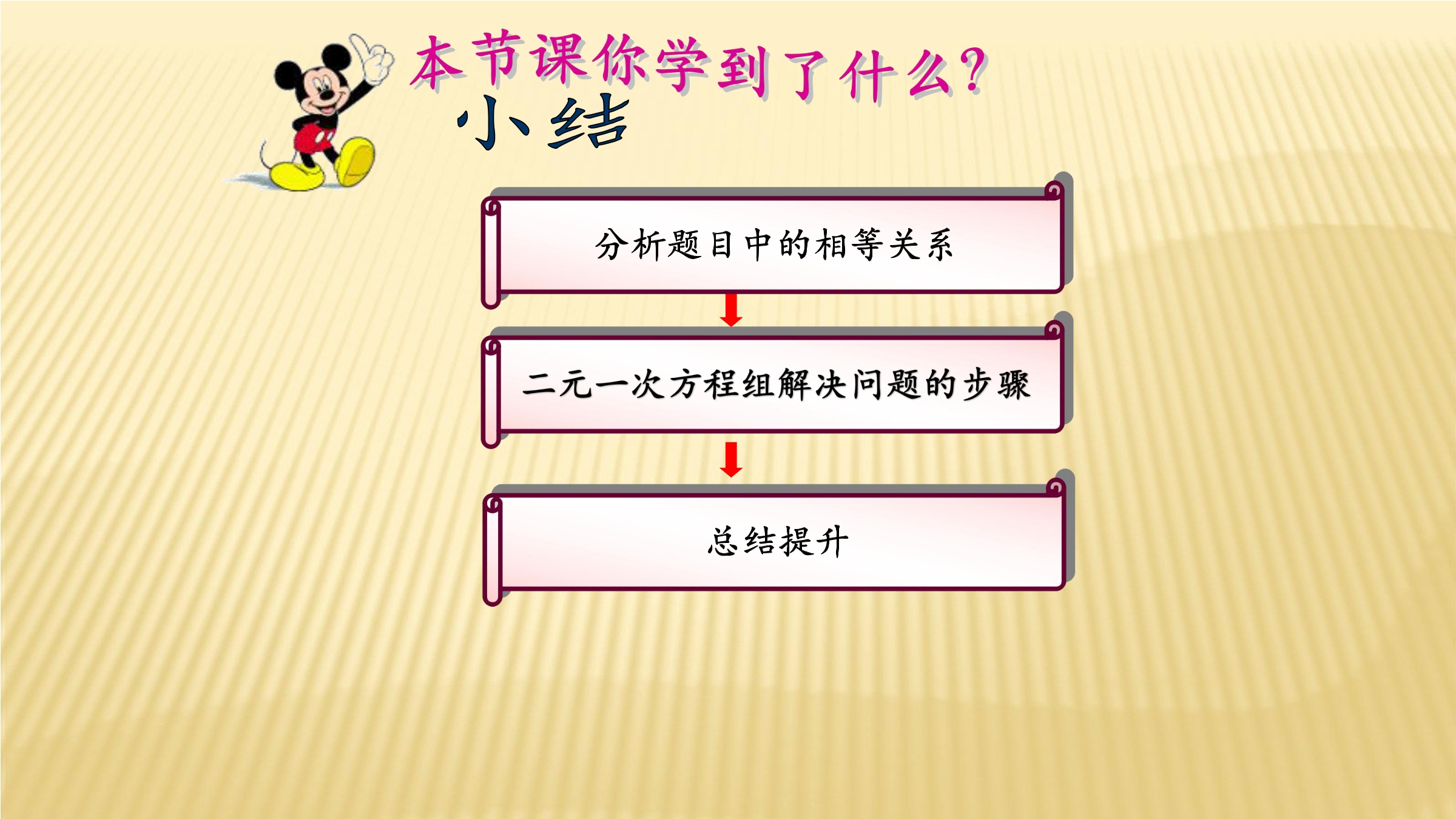 本节课你学到了什么?

小结

分析题目中的相等关系

二元一次方程组解决问题的步骤

总结提升